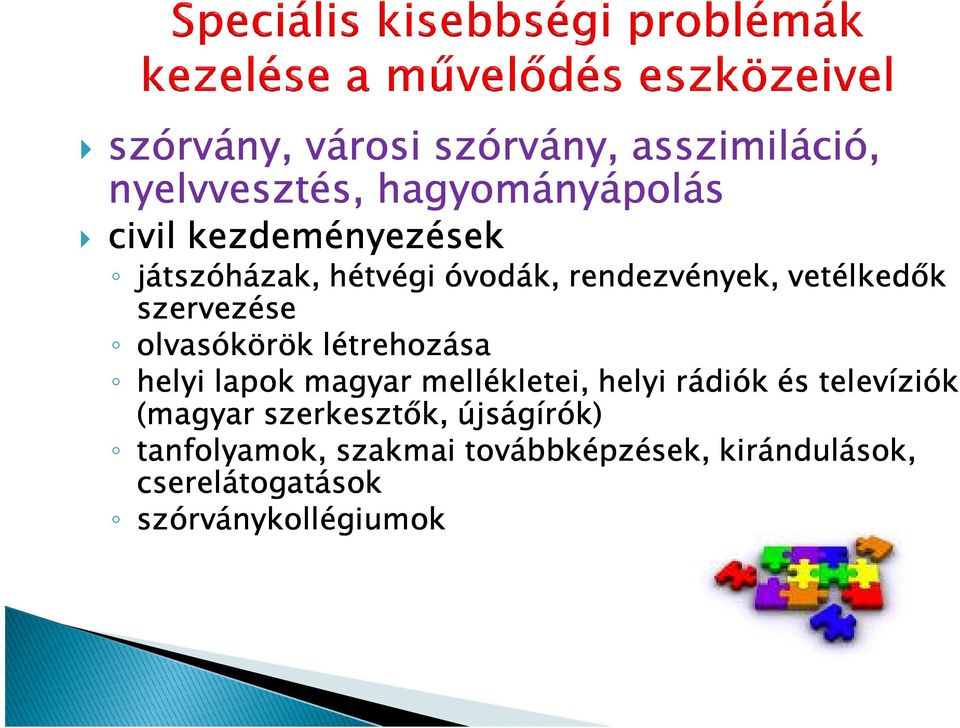 Speciális kisebbségi problémák kezelése a művelődés eszközeivel

szórvány, városi szórvány, asszimiláció, nyelvvesztés, hagyományápolás

civil kezdeményezések

játszóházak, hétvégi óvodák, rendezvények, vetélkedők szervezése

olvasókörök létrehozása

helyi lapok magyar mellékletei, helyi rádiók és televíziók (magyar szerkesztők, újságírók)

tanfolyamok, szakmai továbbképzések, kirándulások, cserelátogatások

szórványkollégiumok